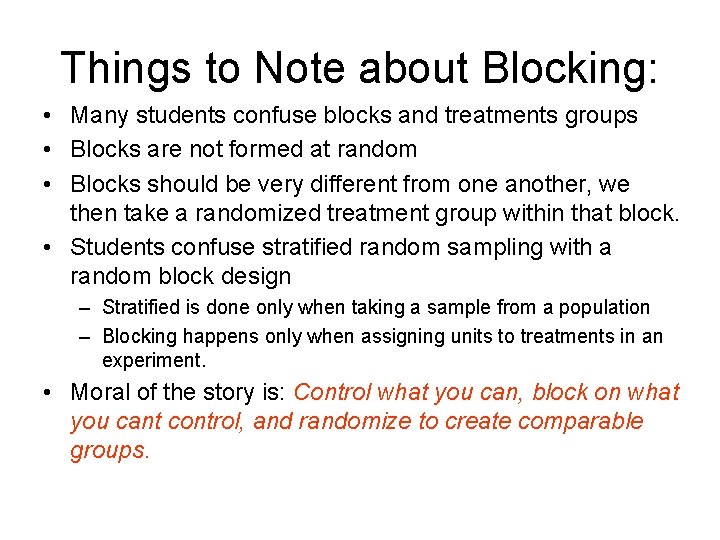 Things to Note about Blocking:

• Many students confuse blocks and treatments groups
• Blocks are not formed at random
• Blocks should be very different from one another, we then take a randomized treatment group within that block.
• Students confuse stratified random sampling with a random block design
  – Stratified is done only when taking a sample from a population
  – Blocking happens only when assigning units to treatments in an experiment.
• Moral of the story is: Control what you can, block on what you cant control, and randomize to create comparable groups.